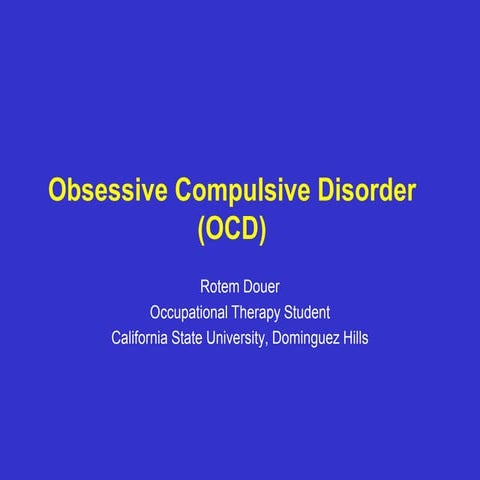 Obsessive Compulsive Disorder
(OCD)

Rotem Douer
Occupational Therapy Student
California State University, Dominguez Hills